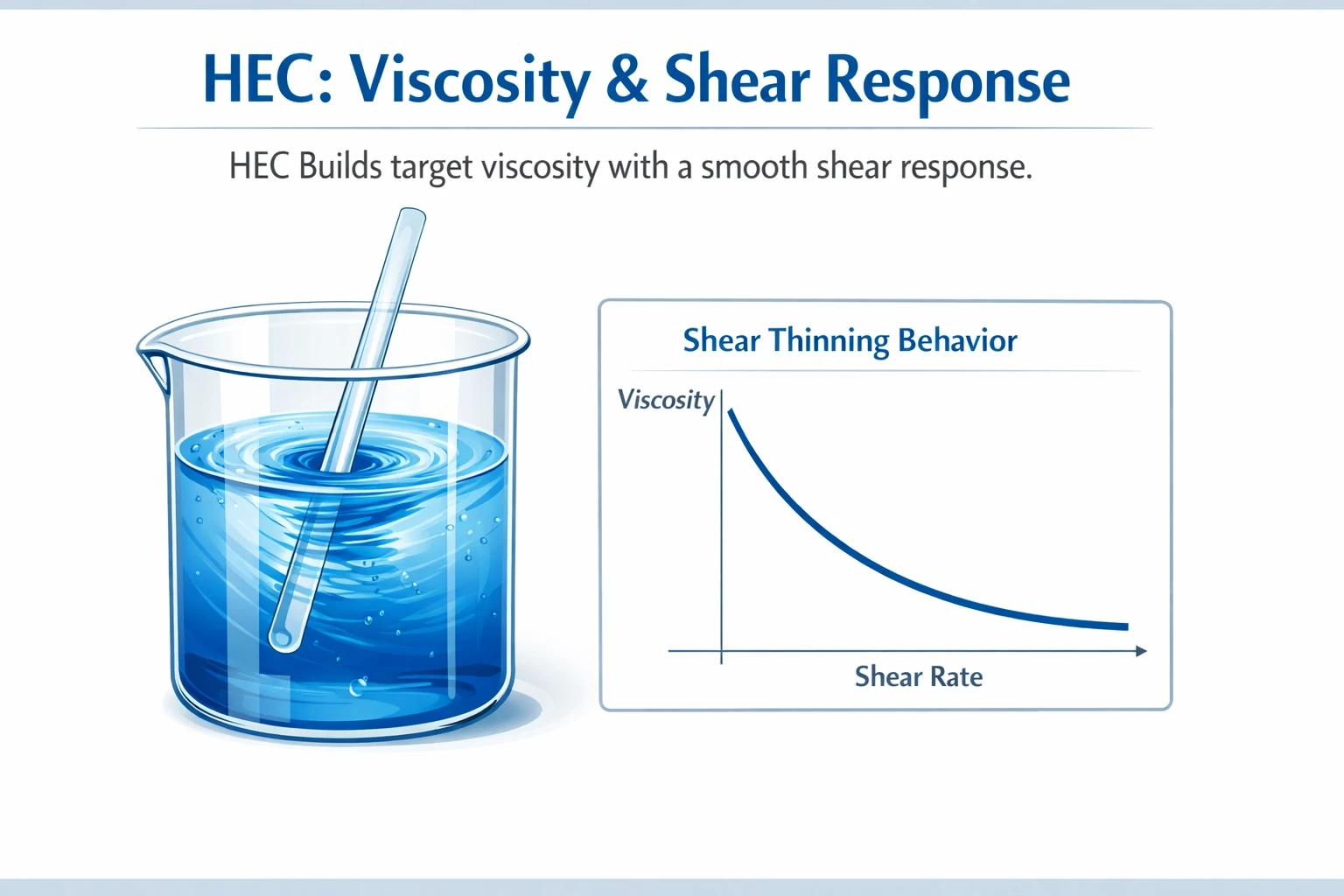 HEC: Viscosity & Shear Response

HEC Builds target viscosity with a smooth shear response.

Shear Thinning Behavior

Viscosity

Shear Rate